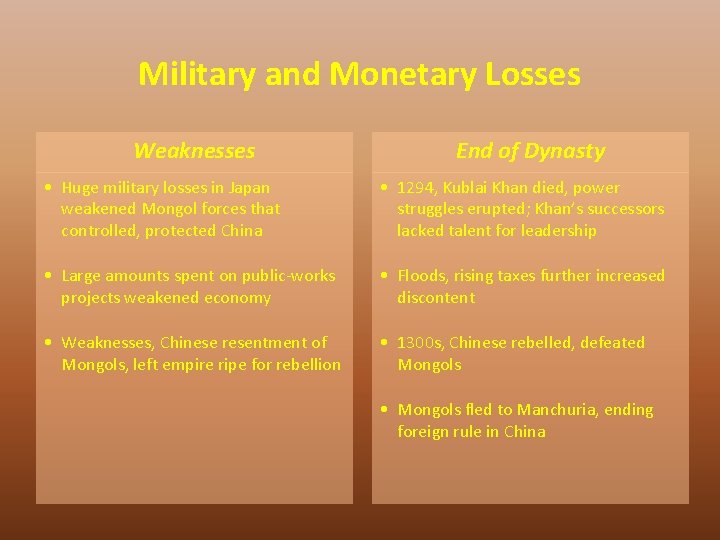 Military and Monetary Losses

Weaknesses

• Huge military losses in Japan weakened Mongol forces that controlled, protected China

• Large amounts spent on public-works projects weakened economy

• Weaknesses, Chinese resentment of Mongols, left empire ripe for rebellion

End of Dynasty

• 1294, Kublai Khan died, power struggles erupted; Khan's successors lacked talent for leadership

• Floods, rising taxes further increased discontent

• 1300s, Chinese rebelled, defeated Mongols

• Mongols fled to Manchuria, ending foreign rule in China